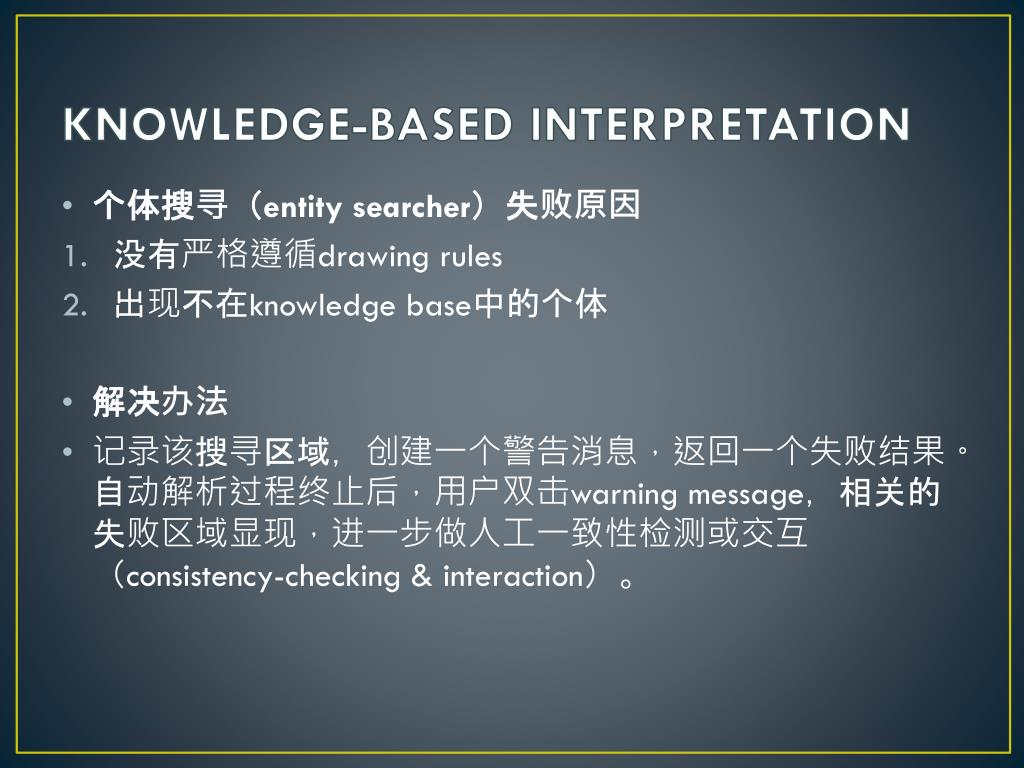 KNOWLEDGE-BASED INTERPRETATION

• 个体搜寻（entity searcher）失败原因
1. 没有严格遵循drawing rules
2. 出现不在knowledge base中的个体

• 解决办法
• 记录该搜寻区域，创建一个警告消息，返回一个失败结果。自动解析过程终止后，用户双击warning message，相关的失败区域显现，进一步做人工一致性检测或交互（consistency-checking & interaction）。